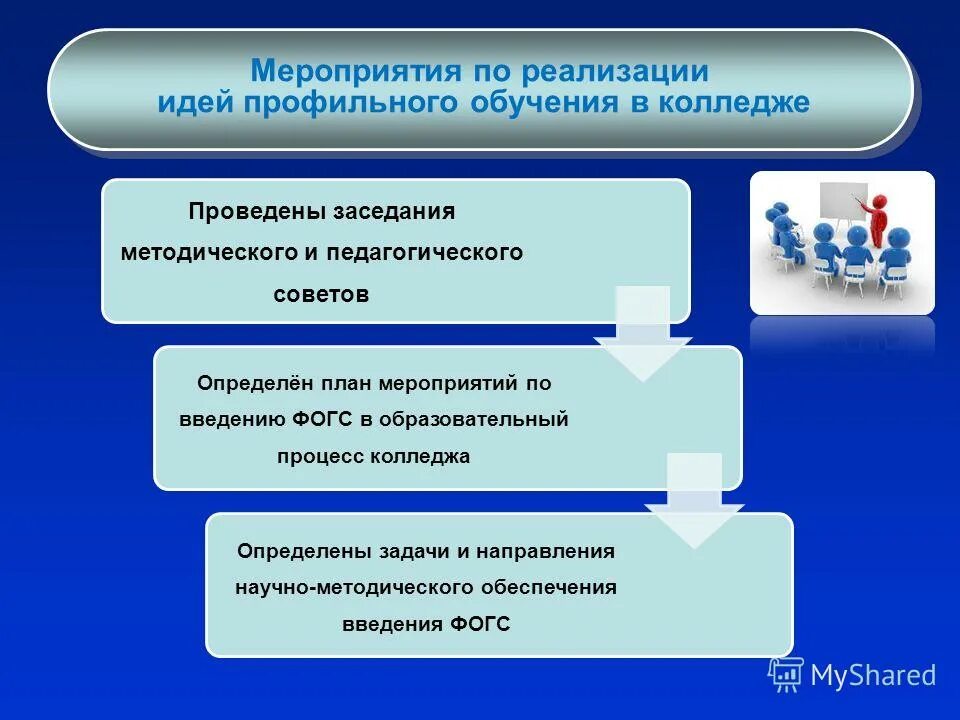 Мероприятия по реализации идей профильного обучения в колледже

Проведены заседания методического и педагогического советов

Определён план мероприятий по введению ФОГС в образовательный процесс колледжа

Определены задачи и направления научно-методического обеспечения введения ФОГС

MyShared